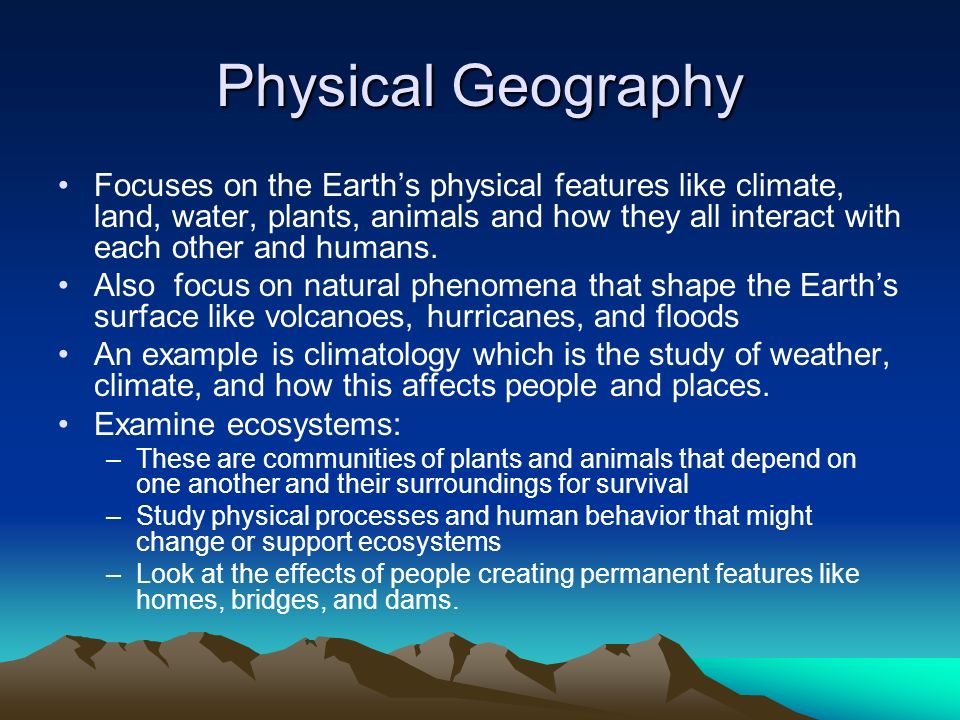 Physical Geography

• Focuses on the Earth’s physical features like climate, land, water, plants, animals and how they all interact with each other and humans.
• Also focus on natural phenomena that shape the Earth’s surface like volcanoes, hurricanes, and floods
• An example is climatology which is the study of weather, climate, and how this affects people and places.
• Examine ecosystems:
– These are communities of plants and animals that depend on one another and their surroundings for survival
– Study physical processes and human behavior that might change or support ecosystems
– Look at the effects of people creating permanent features like homes, bridges, and dams.